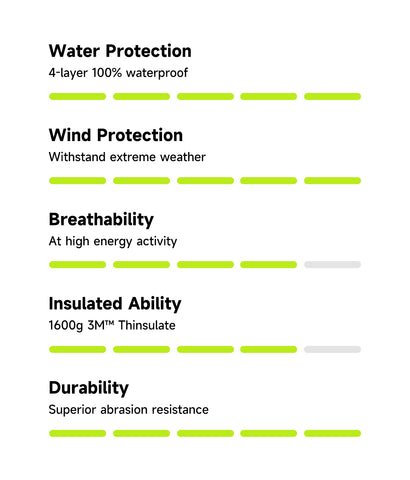 Water Protection
4-layer 100% waterproof

Wind Protection
Withstand extreme weather

Breathability
At high energy activity

Insulated Ability
1600g 3M™ Thinsulate

Durability
Superior abrasion resistance